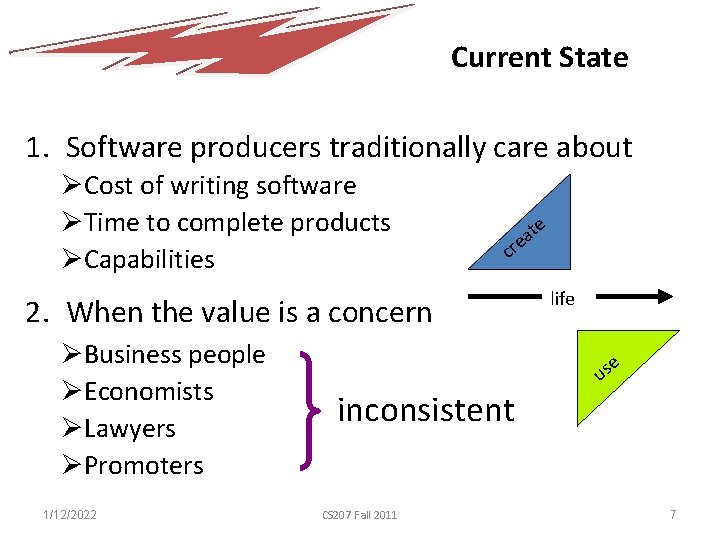 Current State

1. Software producers traditionally care about

➢Cost of writing software

➢Time to complete products

➢Capabilities

create

life

2. When the value is a concern

➢Business people

➢Economists

➢Lawyers

➢Promoters

inconsistent

use

1/12/2022

CS207 Fall 2011

7